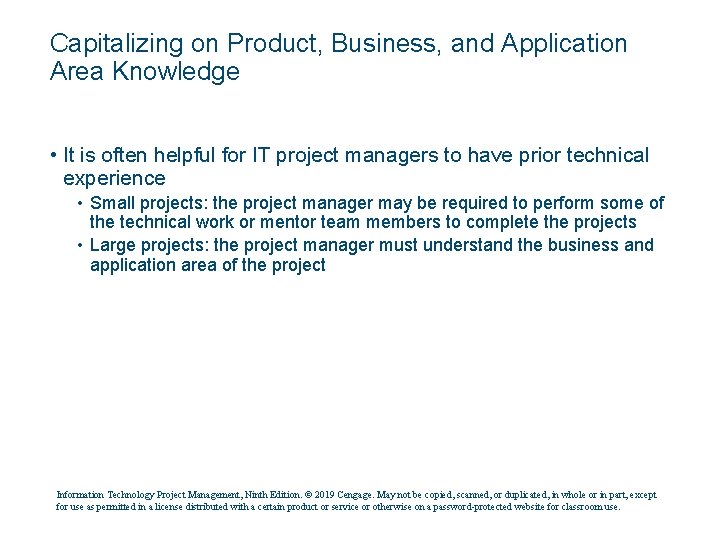 Capitalizing on Product, Business, and Application Area Knowledge

• It is often helpful for IT project managers to have prior technical experience

• Small projects: the project manager may be required to perform some of the technical work or mentor team members to complete the projects

• Large projects: the project manager must understand the business and application area of the project

Information Technology Project Management, Ninth Edition. © 2019 Cengage. May not be copied, scanned, or duplicated, in whole or in part, except for use as permitted in a license distributed with a certain product or service or otherwise on a password-protected website for classroom use.